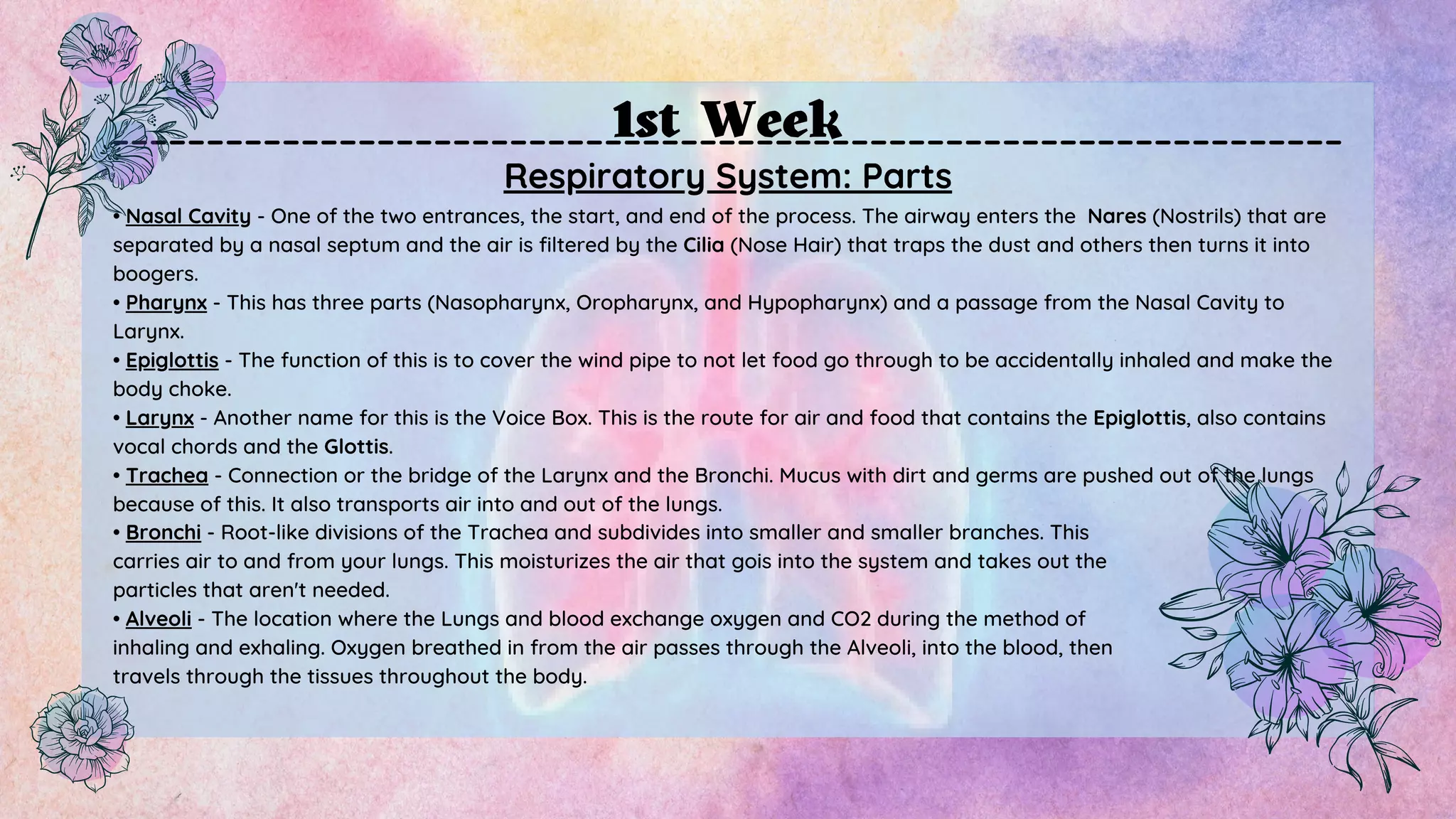 1st Week

Respiratory System: Parts

• Nasal Cavity - One of the two entrances, the start, and end of the process. The airway enters the Nares (Nostrils) that are separated by a nasal septum and the air is filtered by the Cilia (Nose Hair) that traps the dust and others then turns it into boogers.
• Pharynx - This has three parts (Nasopharynx, Oropharynx, and Hypopharynx) and a passage from the Nasal Cavity to Larynx.
• Epiglottis - The function of this is to cover the wind pipe to not let food go through to be accidentally inhaled and make the body choke.
• Larynx - Another name for this is the Voice Box. This is the route for air and food that contains the Epiglottis, also contains vocal chords and the Glottis.
• Trachea - Connection or the bridge of the Larynx and the Bronchi. Mucus with dirt and germs are pushed out of the lungs because of this. It also transports air into and out of the lungs.
• Bronchi - Root-like divisions of the Trachea and subdivides into smaller and smaller branches. This carries air to and from your lungs. This moisturizes the air that gois into the system and takes out the particles that aren't needed.
• Alveoli - The location where the Lungs and blood exchange oxygen and CO2 during the method of inhaling and exhaling. Oxygen breathed in from the air passes through the Alveoli, into the blood, then travels through the tissues throughout the body.